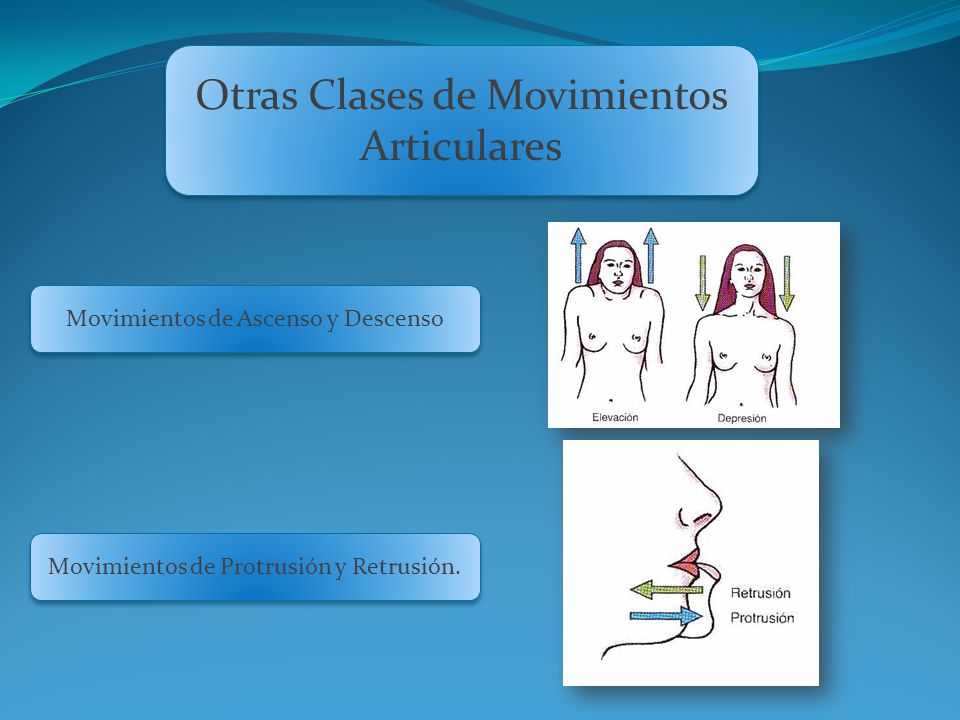 Otras Clases de Movimientos Articulares

Movimientos de Ascenso y Descenso

Elevación

Depresión

Movimientos de Protrusión y Retrusión.

Retrusión

Protrusión